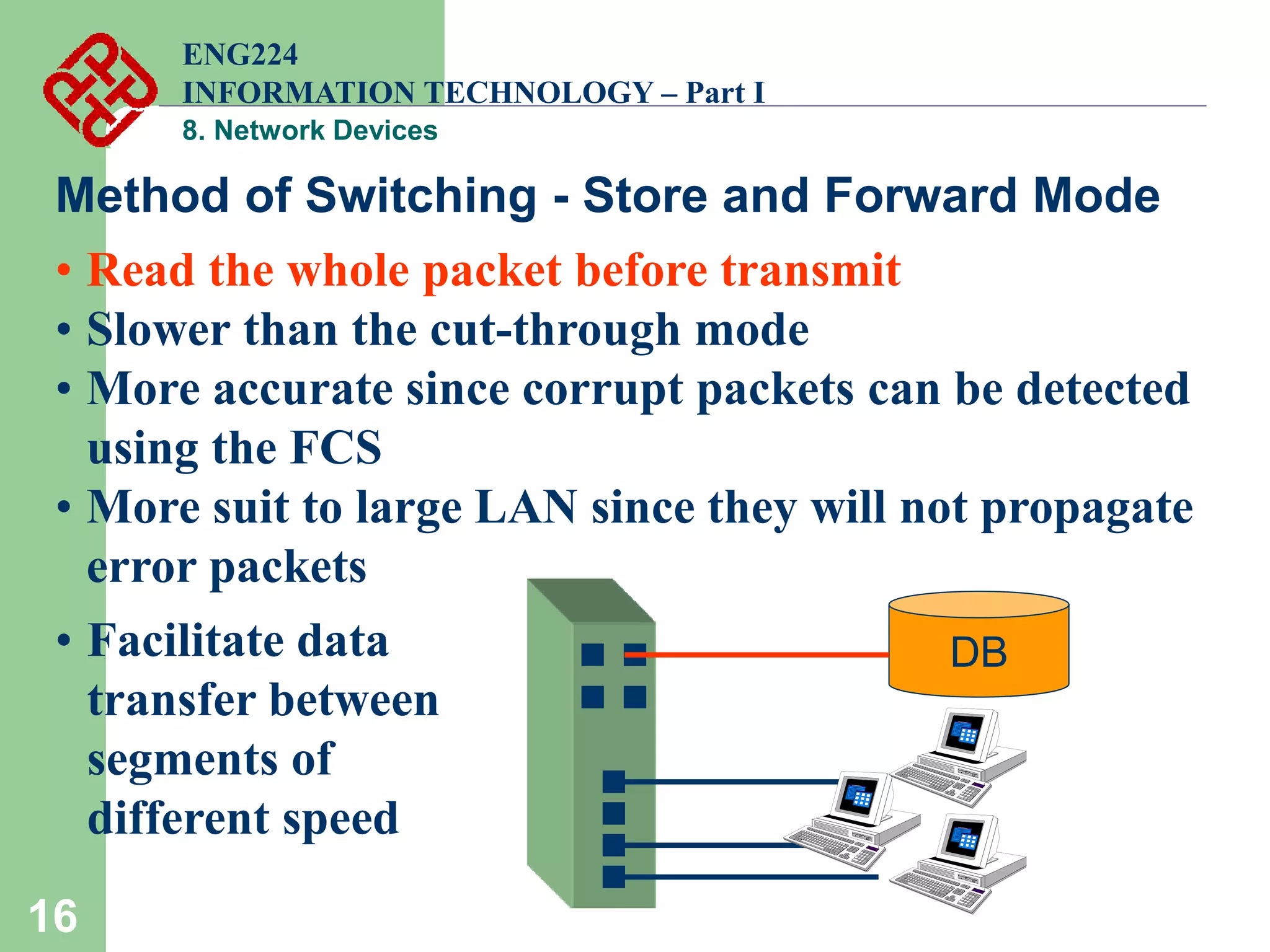 ENG224
INFORMATION TECHNOLOGY – Part I
8. Network Devices

Method of Switching - Store and Forward Mode

• Read the whole packet before transmit
• Slower than the cut-through mode
• More accurate since corrupt packets can be detected using the FCS
• More suit to large LAN since they will not propagate error packets
• Facilitate data transfer between segments of different speed

DB

16